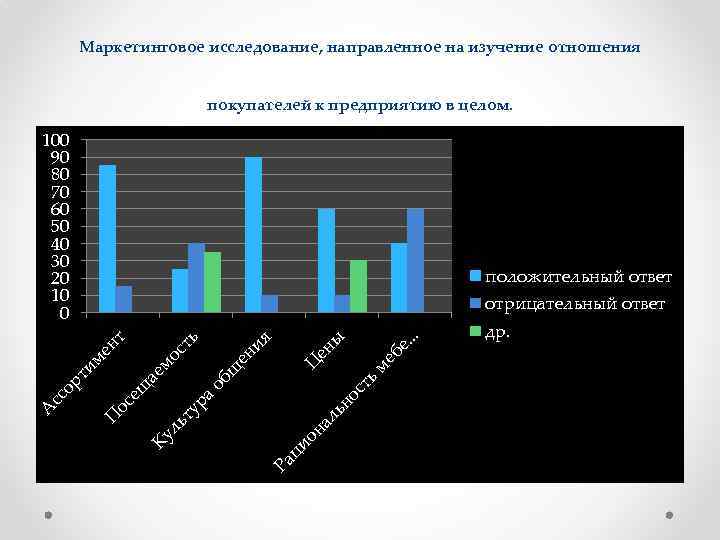 Маркетинговое исследование, направленное на изучение отношения

покупателей к предприятию в целом.

100
90
80
70
60
50
40
30
20
10
0

Ассортимент
Посещаемость
Культура общения
Цены
Рациональность мебе...

положительный ответ
отрицательный ответ
др.